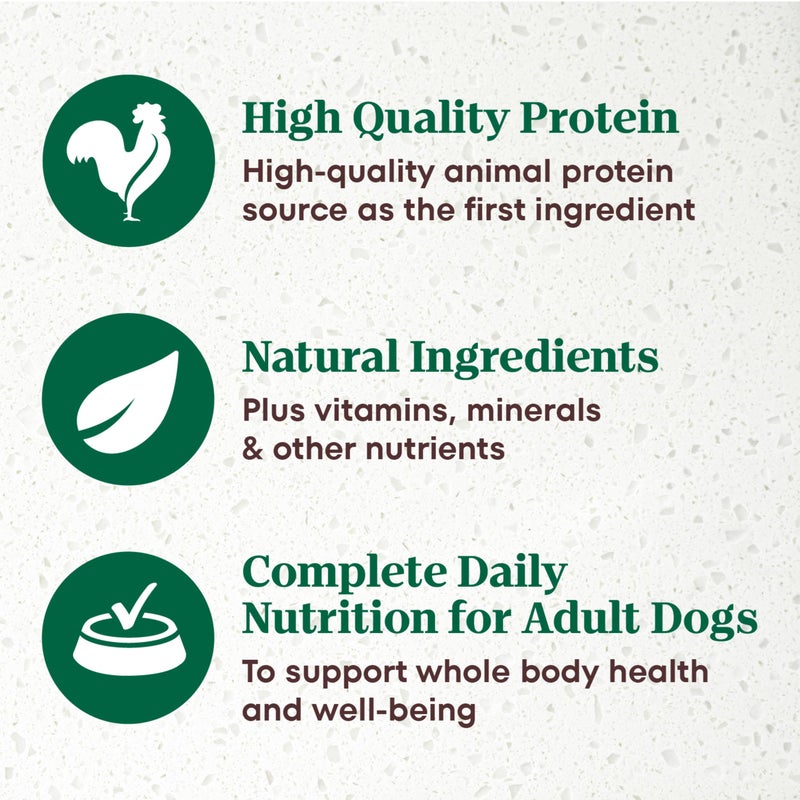 High Quality Protein

High-quality animal protein source as the first ingredient

Natural Ingredients

Plus vitamins, minerals & other nutrients

Complete Daily Nutrition for Adult Dogs

To support whole body health and well-being